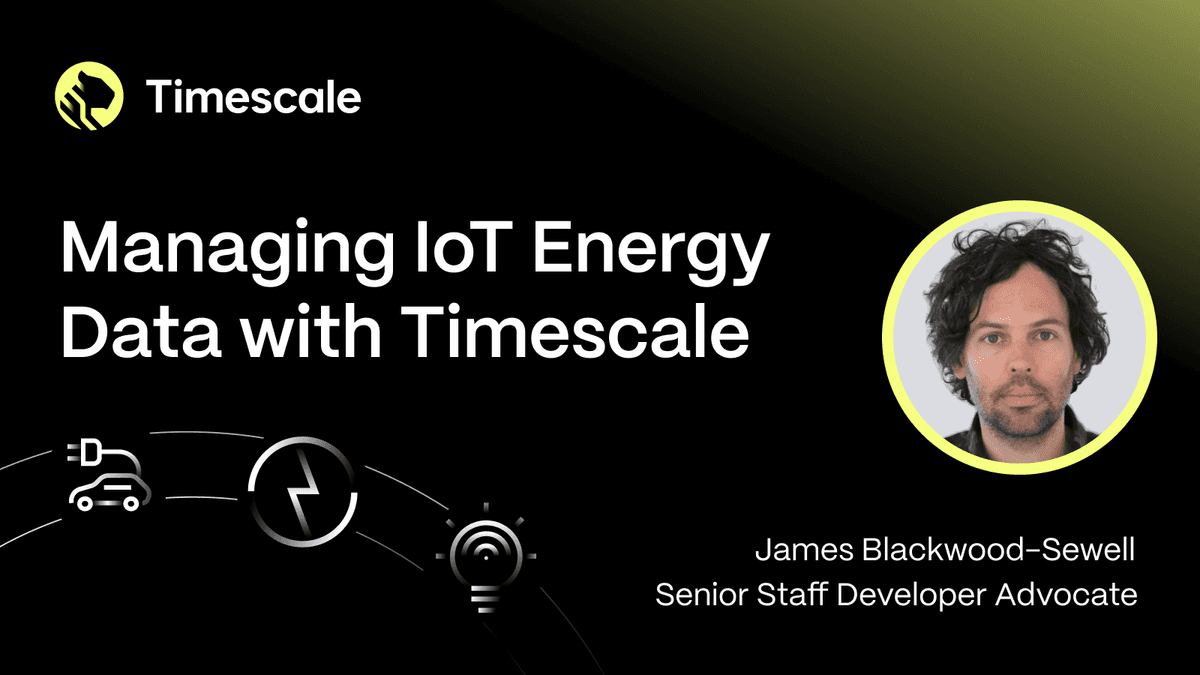 Timescale

Managing IoT Energy Data with Timescale

James Blackwood-Sewell
Senior Staff Developer Advocate